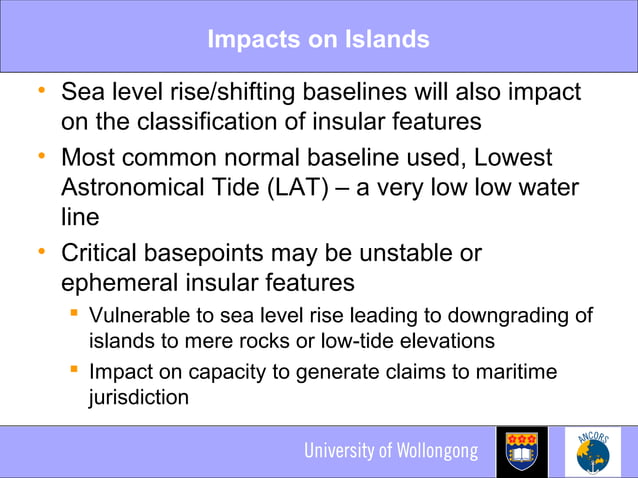 Impacts on Islands

• Sea level rise/shifting baselines will also impact on the classification of insular features

• Most common normal baseline used, Lowest Astronomical Tide (LAT) – a very low low water line

• Critical basepoints may be unstable or ephemeral insular features

▪ Vulnerable to sea level rise leading to downgrading of islands to mere rocks or low-tide elevations

▪ Impact on capacity to generate claims to maritime jurisdiction

University of Wollongong

ANCORS